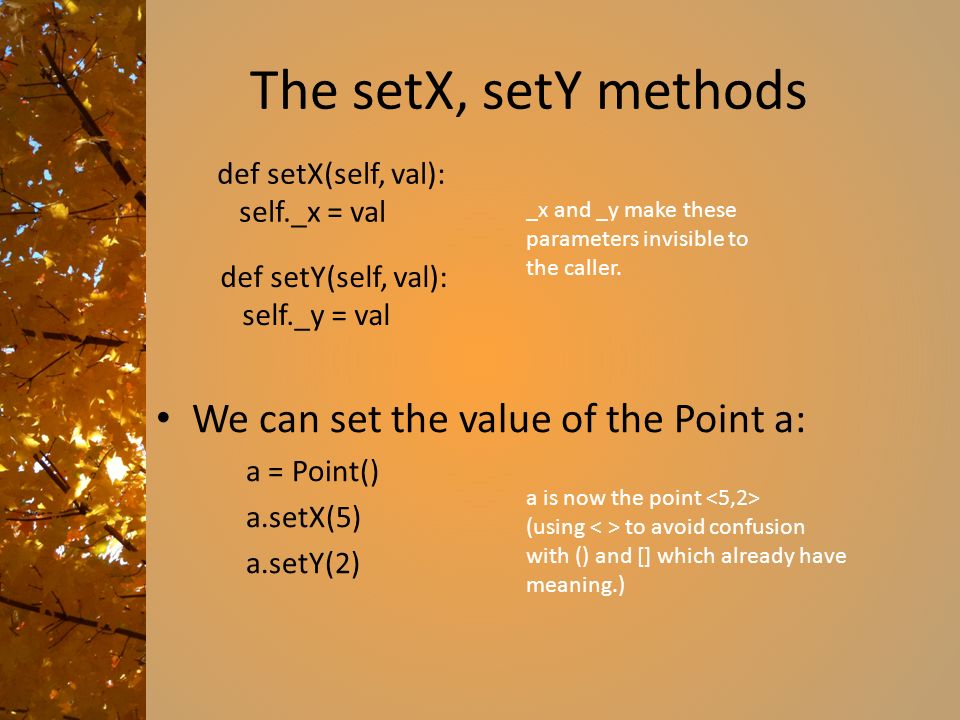 The setX, setY methods

def setX(self, val):
  self._x = val

def setY(self, val):
  self._y = val

_x and _y make these parameters invisible to the caller.

• We can set the value of the Point a:

a = Point()
a.setX(5)
a.setY(2)

a is now the point <5,2>
(using < > to avoid confusion with () and [] which already have meaning.)